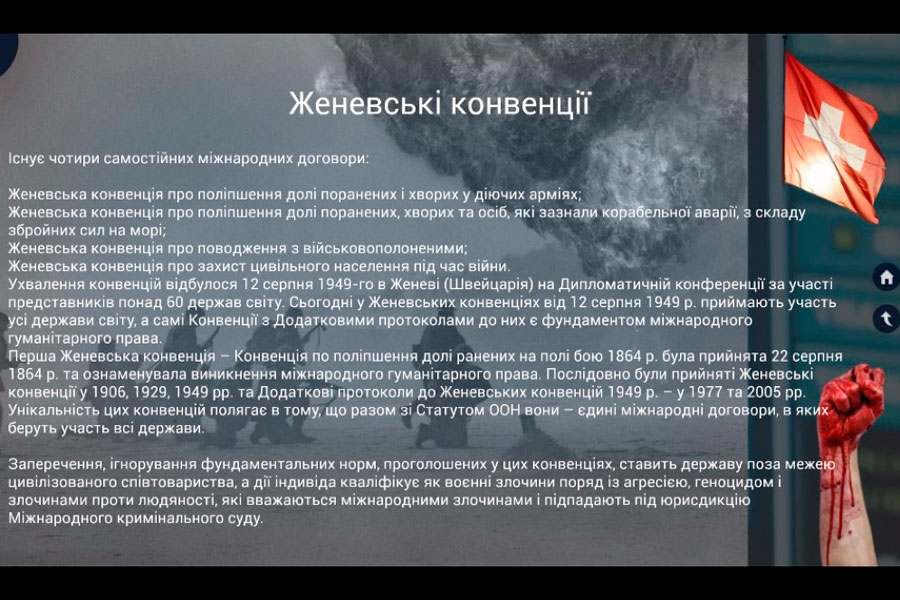 Женевські конвенції

Існує чотири самостійних міжнародних договори:

Женевська конвенція про поліпшення долі поранених і хворих у діючих арміях;
Женевська конвенція про поліпшення долі поранених, хворих та осіб, які зазнали корабельної аварії, з складу збройних сил на морі;
Женевська конвенція про поводження з військовополоненими;
Женевська конвенція про захист цивільного населення під час війни.
Ухвалення конвенцій відбулося 12 серпня 1949-го в Женеві (Швейцарія) на Дипломатичній конференції за участі представників понад 60 держав світу. Сьогодні у Женевських конвенціях від 12 серпня 1949 р. приймають участь усі держави світу, а самі Конвенції з Додатковими протоколами до них є фундаментом міжнародного гуманітарного права.
Перша Женевська конвенція – Конвенція по поліпшення долі ранених на полі бою 1864 р. була прийнята 22 серпня 1864 р. та ознаменувала виникнення міжнародного гуманітарного права. Послідовно були прийняті Женевські конвенції у 1906, 1929, 1949 рр. та Додаткові протоколи до Женевських конвенцій 1949 р. – у 1977 та 2005 рр. Унікальність цих конвенцій полягає в тому, що разом зі Статутом ООН вони – єдині міжнародні договори, в яких беруть участь всі держави.

Заперечення, ігнорування фундаментальних норм, проголошених у цих конвенціях, ставить державу поза межею цивілізованого співтовариства, а дії індивіда кваліфікує як воєнні злочини поряд із агресією, геноцидом і злочинами проти людяності, які вважаються міжнародними злочинами і підпадають під юрисдикцію Міжнародного кримінального суду.